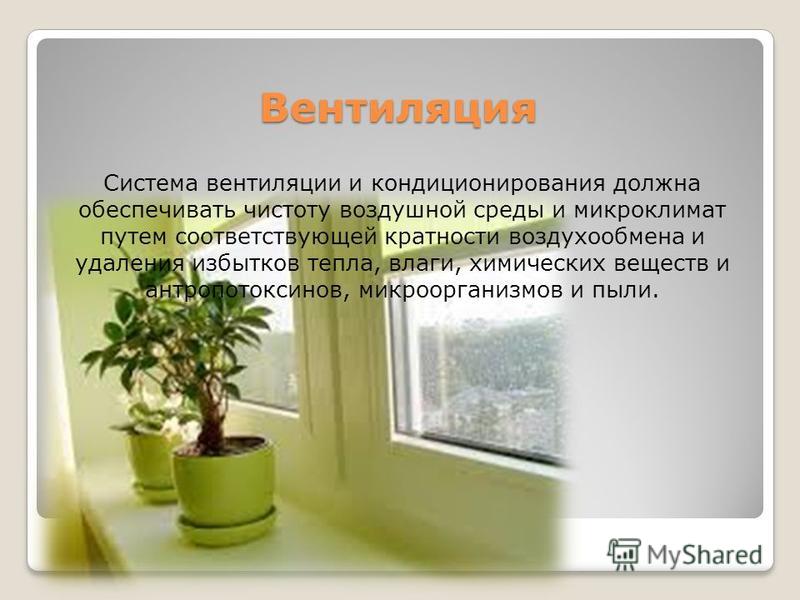 Вентиляция

Система вентиляции и кондиционирования должна обеспечивать чистоту воздушной среды и микроклимат путем соответствующей кратности воздухообмена и удаления избытков тепла, влаги, химических веществ и антропотоксинов, микроорганизмов и пыли.

MyShared